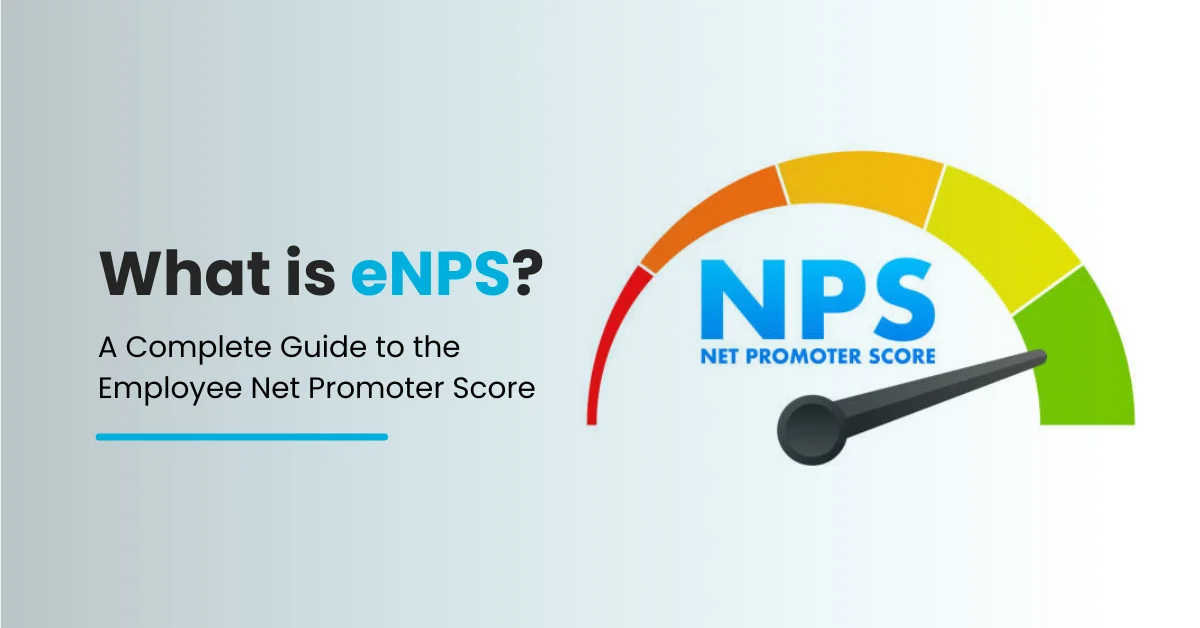 What is eNPS?

A Complete Guide to the Employee Net Promoter Score

NPS
NET PROMOTER SCORE